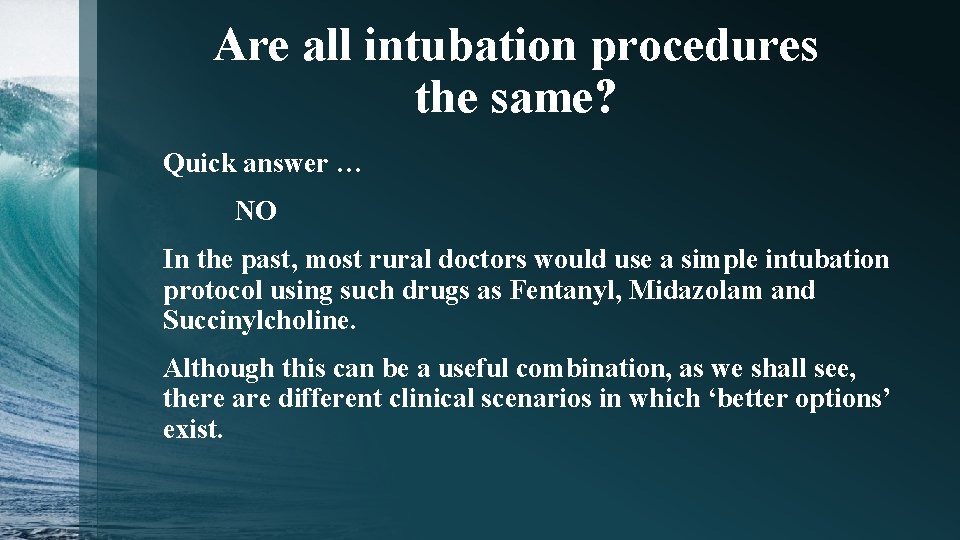 Are all intubation procedures the same?

Quick answer …

NO

In the past, most rural doctors would use a simple intubation protocol using such drugs as Fentanyl, Midazolam and Succinylcholine.

Although this can be a useful combination, as we shall see, there are different clinical scenarios in which ‘better options’ exist.